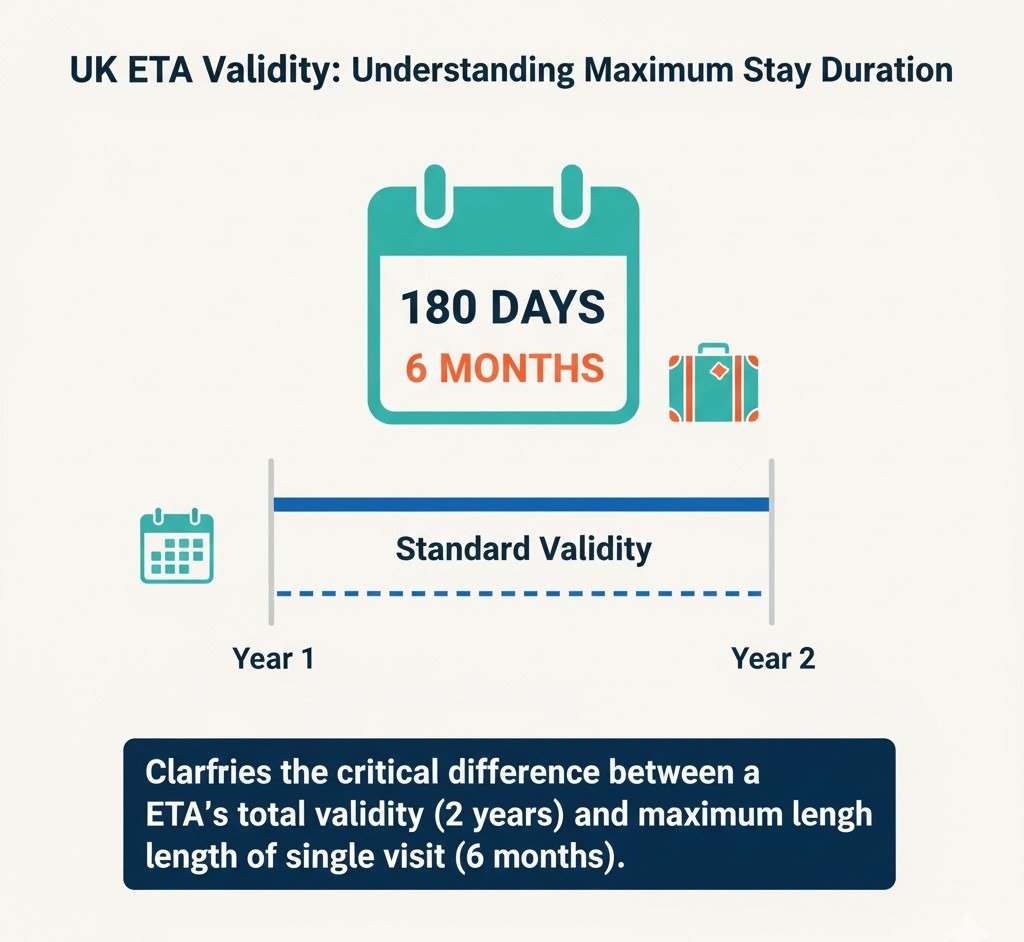 UK ETA Validity: Understanding Maximum Stay Duration

180 DAYS
6 MONTHS

Standard Validity

Year 1

Year 2

Clarfries the critical difference between a ETA's total validity (2 years) and maximum lengh length of single visit (6 months).